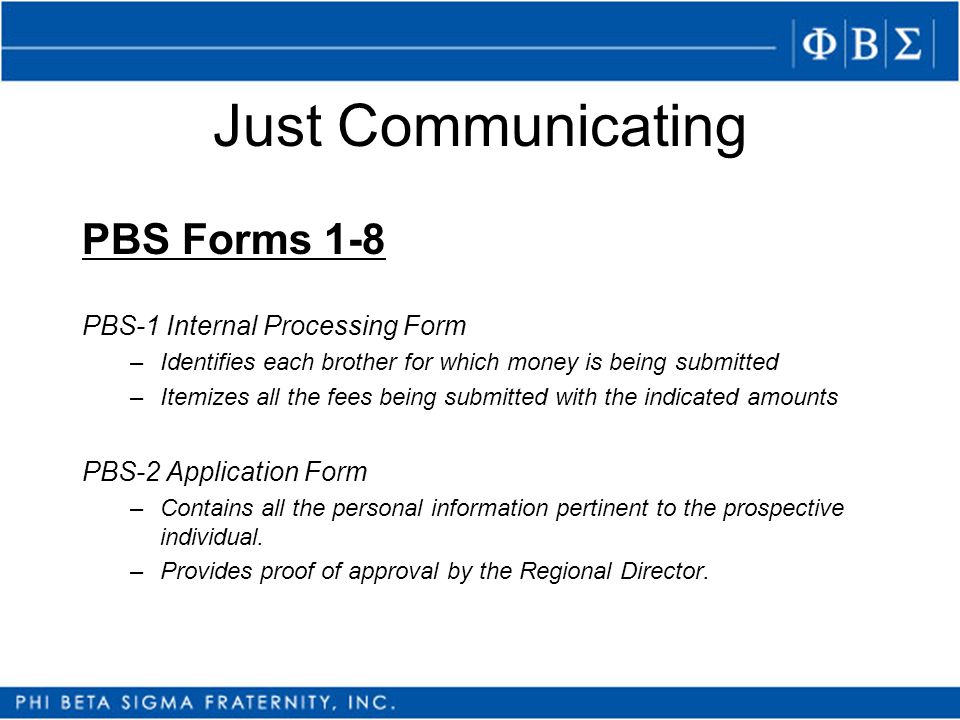 ΦΒΣ

Just Communicating

PBS Forms 1-8

PBS-1 Internal Processing Form

– Identifies each brother for which money is being submitted
– Itemizes all the fees being submitted with the indicated amounts

PBS-2 Application Form

– Contains all the personal information pertinent to the prospective individual.
– Provides proof of approval by the Regional Director.

PHI BETA SIGMA FRATERNITY, INC.